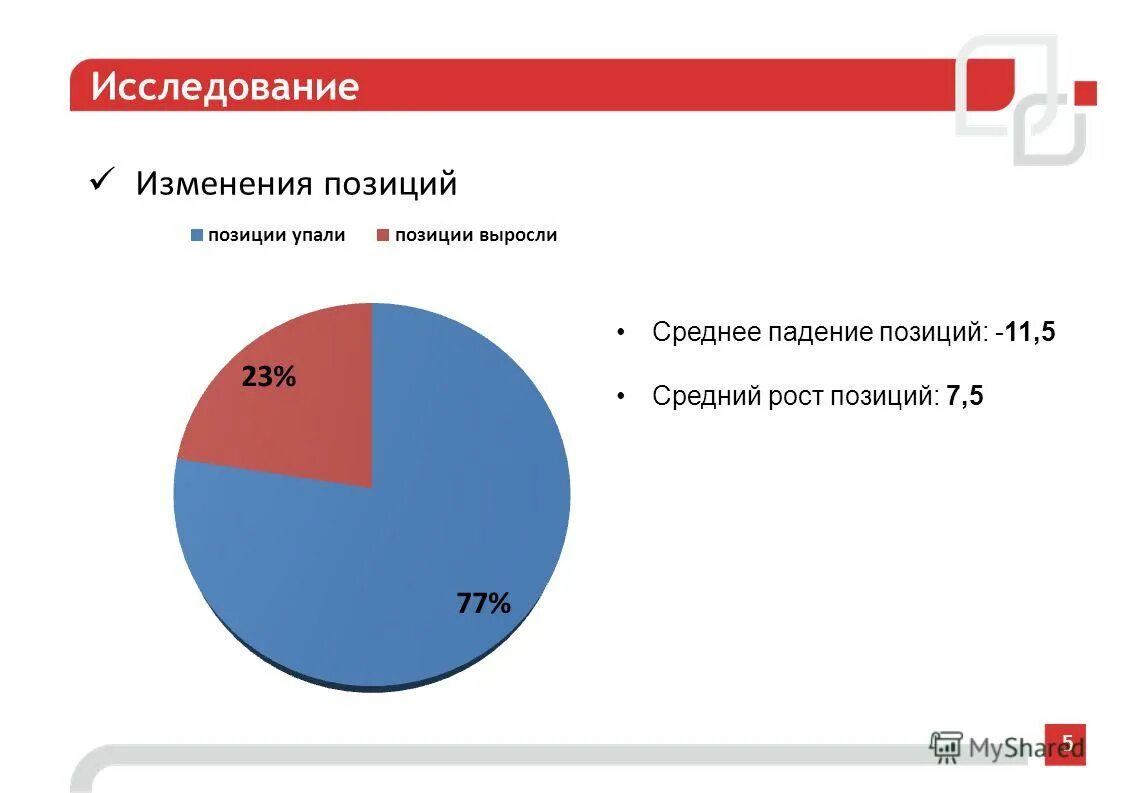 Исследование

✓ Изменения позиций

позиции упали позиции выросли

23%

77%

• Среднее падение позиций: -11,5

• Средний рост позиций: 7,5

MyShared

5